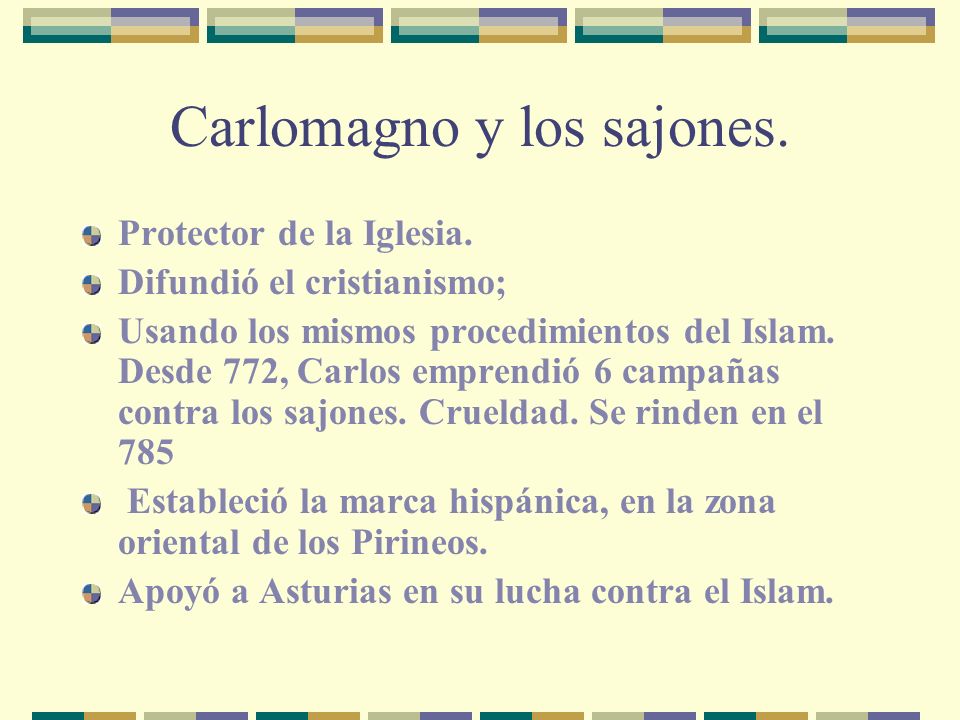 Carlomagno y los sajones.

Protector de la Iglesia.

Difundió el cristianismo;

Usando los mismos procedimientos del Islam. Desde 772, Carlos emprendió 6 campañas contra los sajones. Crueldad. Se rinden en el 785

Estableció la marca hispánica, en la zona oriental de los Pirineos.

Apoyó a Asturias en su lucha contra el Islam.